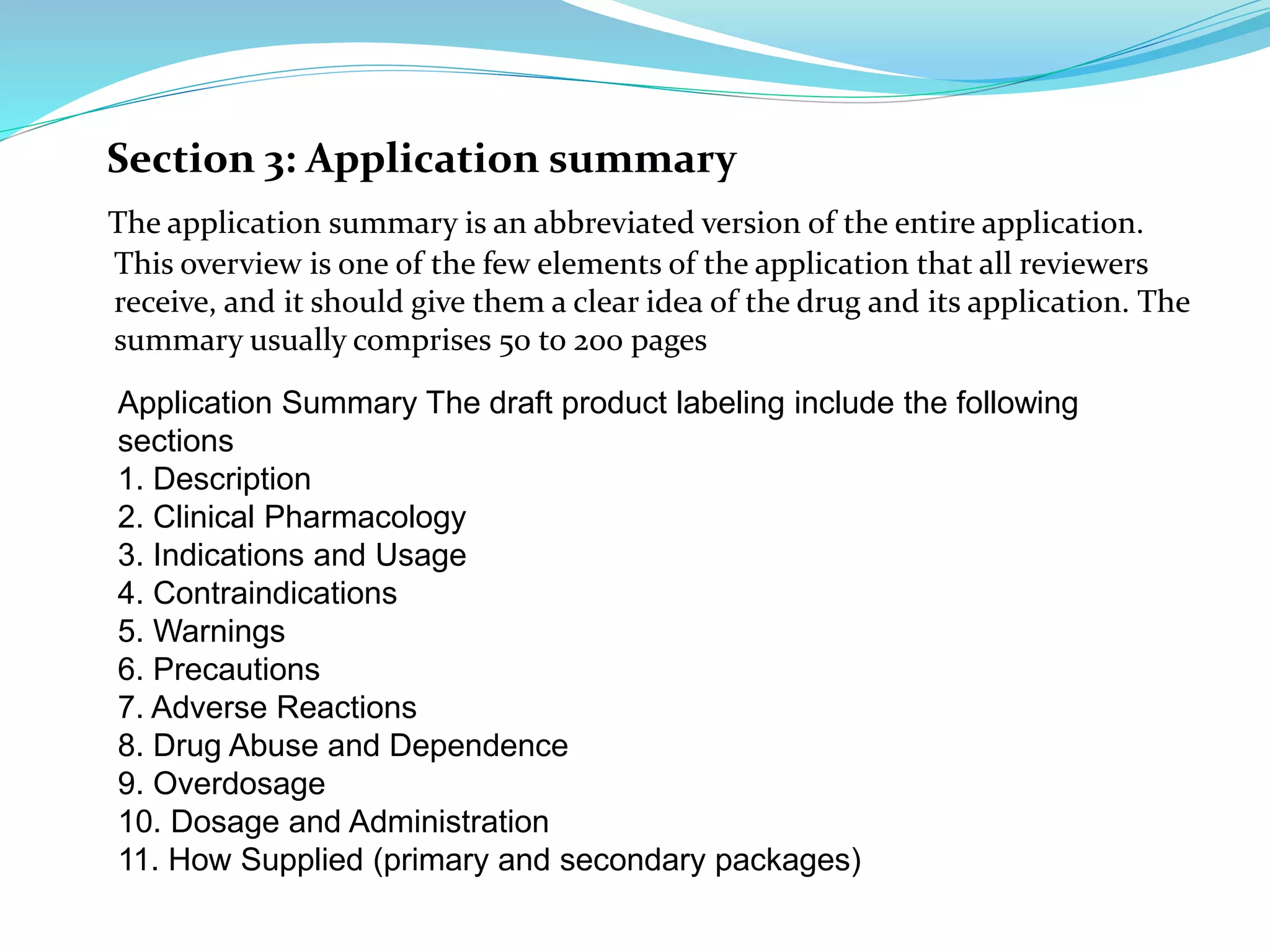 Section 3: Application summary

The application summary is an abbreviated version of the entire application. This overview is one of the few elements of the application that all reviewers receive, and it should give them a clear idea of the drug and its application. The summary usually comprises 50 to 200 pages

Application Summary The draft product labeling include the following sections
1. Description
2. Clinical Pharmacology
3. Indications and Usage
4. Contraindications
5. Warnings
6. Precautions
7. Adverse Reactions
8. Drug Abuse and Dependence
9. Overdosage
10. Dosage and Administration
11. How Supplied (primary and secondary packages)